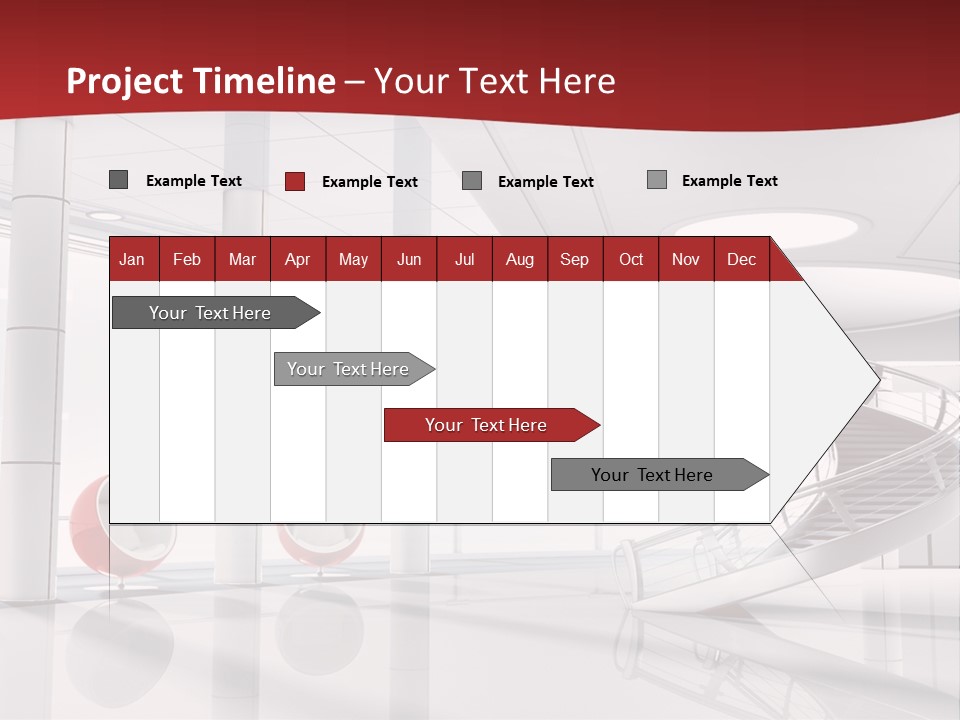 Project Timeline – Your Text Here

Example Text Example Text Example Text Example Text

| Jan | Feb | Mar | Apr | May | Jun | Jul | Aug | Sep | Oct | Nov | Dec |
|---|---|---|---|---|---|---|---|---|---|---|---|

Your Text Here

Your Text Here

Your Text Here

Your Text Here